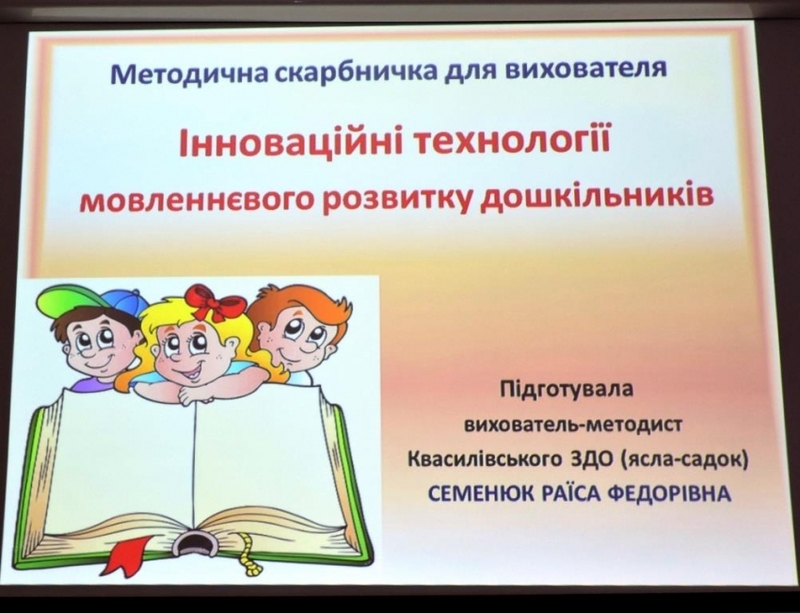 Методична скарбничка для вихователя

Інноваційні технології мовленнєвого розвитку дошкільників

Підготувала
вихователь-методист
Квасилівського ЗДО (ясла-садок)
СЕМЕНЮК РАЇСА ФЕДОРІВНА